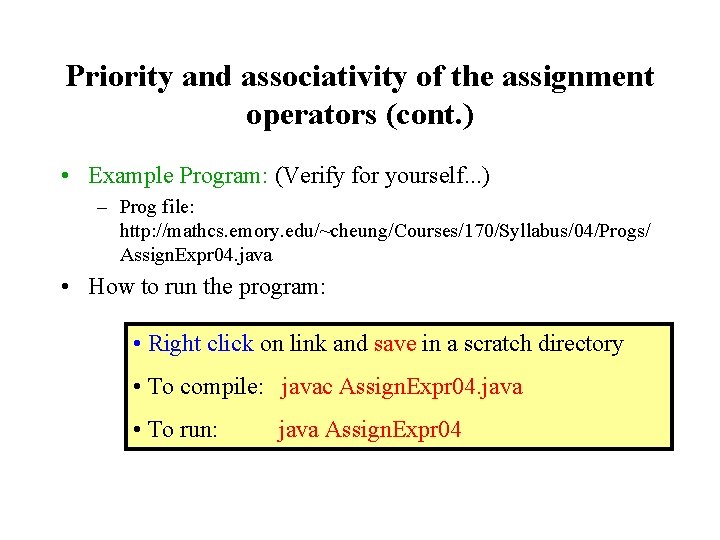 Priority and associativity of the assignment operators (cont.)

• Example Program: (Verify for yourself...)

– Prog file: http://mathcs.emory.edu/~cheung/Courses/170/Syllabus/04/Progs/AssignExpr04.java

• How to run the program:

• Right click on link and save in a scratch directory

• To compile: javac AssignExpr04.java

• To run: java AssignExpr04